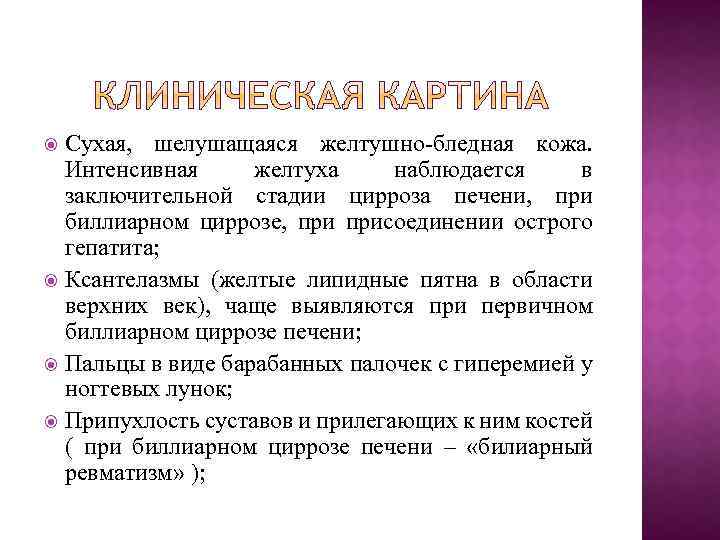 КЛИНИЧЕСКАЯ КАРТИНА

Сухая, шелушащаяся желтушно-бледная кожа. Интенсивная желтуха наблюдается в заключительной стадии цирроза печени, при биллиарном циррозе, при присоединении острого гепатита;

Ксантелазмы (желтые липидные пятна в области верхних век), чаще выявляются при первичном биллиарном циррозе печени;

Пальцы в виде барабанных палочек с гиперемией у ногтевых лунок;

Припухлость суставов и прилегающих к ним костей ( при биллиарном циррозе печени – «билиарный ревматизм» );